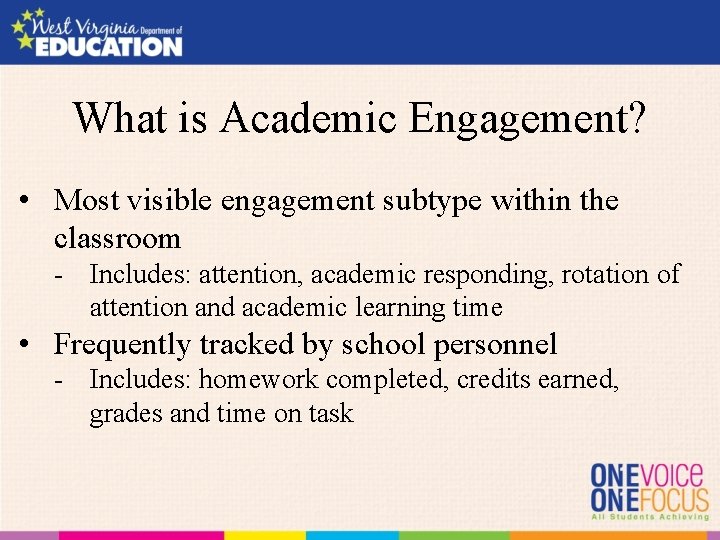 West Virginia Department of EDUCATION

What is Academic Engagement?

• Most visible engagement subtype within the classroom
- Includes: attention, academic responding, rotation of attention and academic learning time

• Frequently tracked by school personnel
- Includes: homework completed, credits earned, grades and time on task

ONE VOICE ONE FOCUS
All Students Achieving